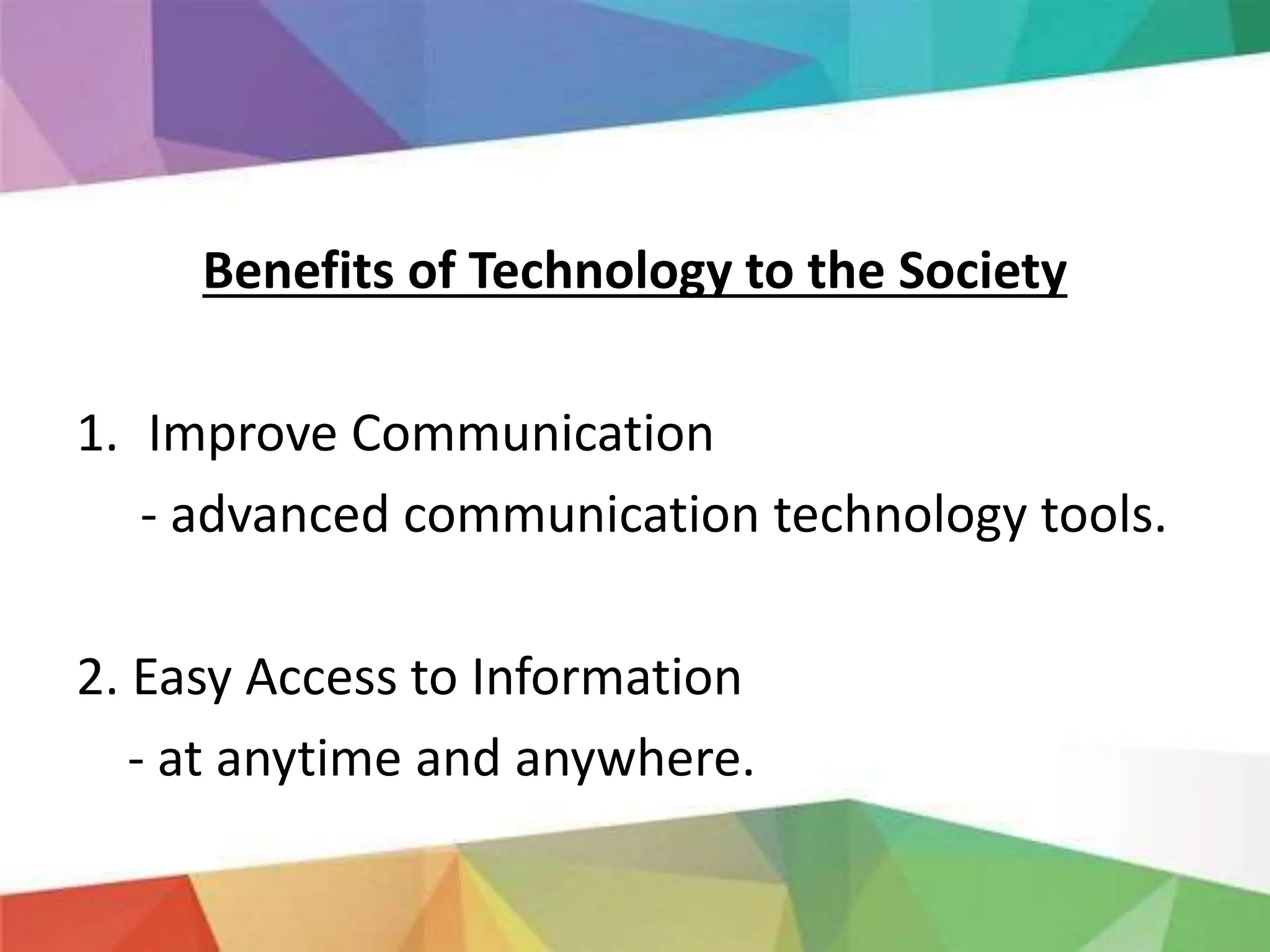 Benefits of Technology to the Society

1. Improve Communication
- advanced communication technology tools.

2. Easy Access to Information
- at anytime and anywhere.